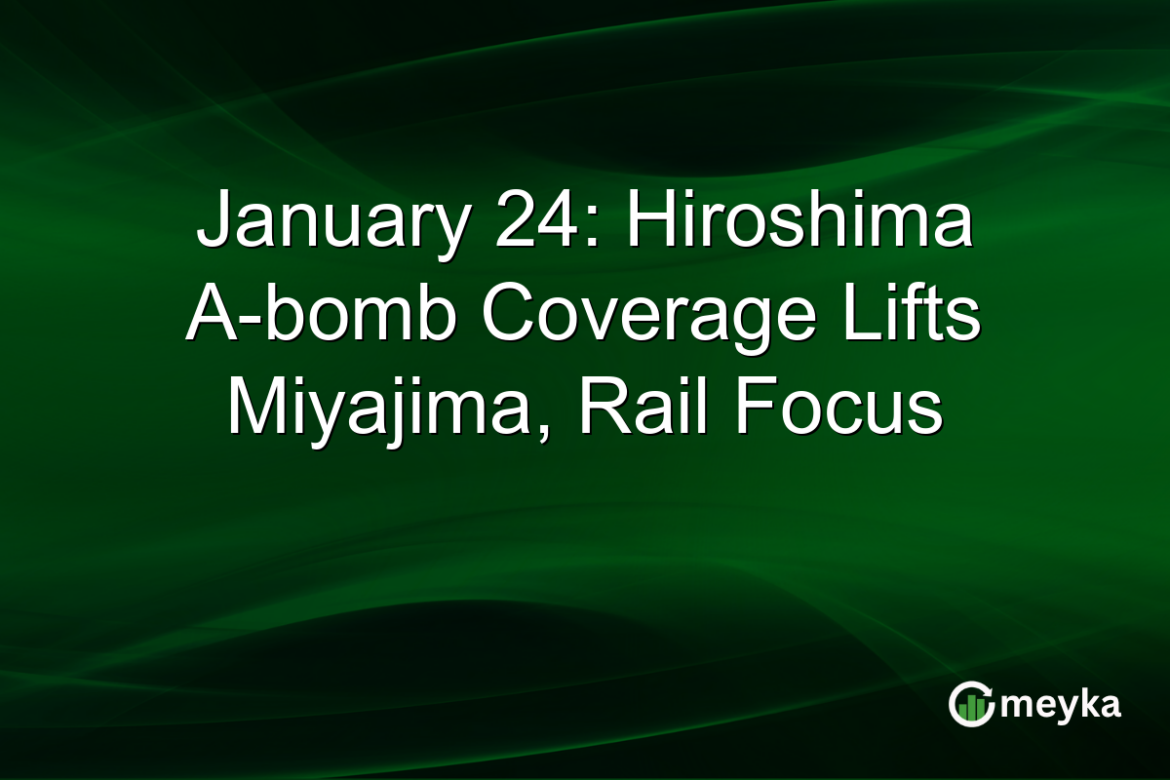 January 24: Hiroshima A-bomb Coverage Lifts Miyajima, Rail Focus

meyka